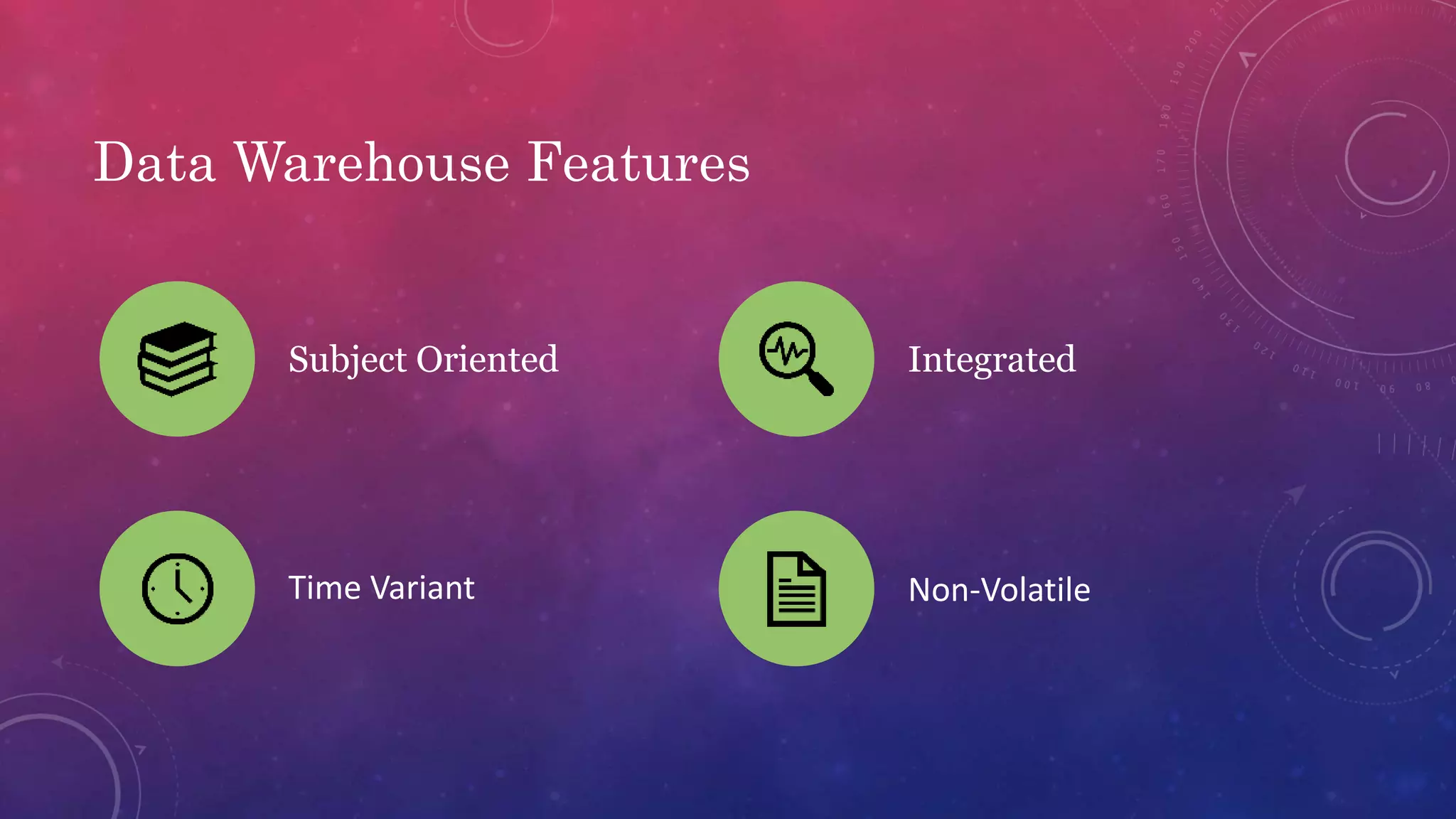 Data Warehouse Features

Subject Oriented

Integrated

Time Variant

Non-Volatile